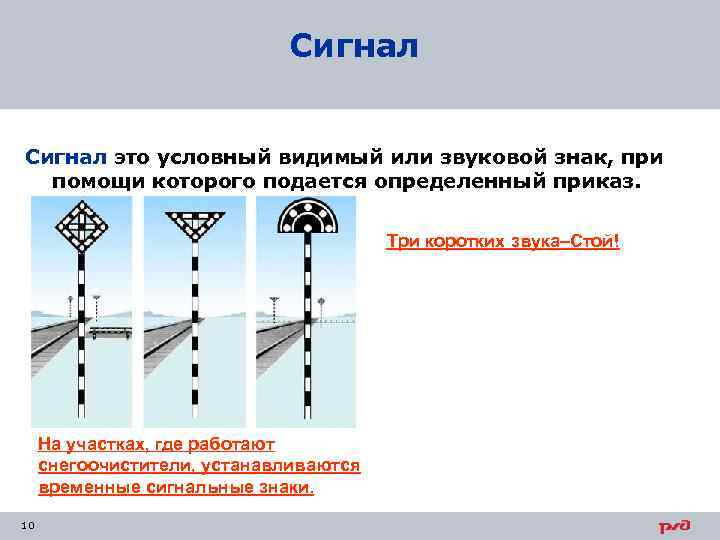 Сигнал

Сигнал это условный видимый или звуковой знак, при помощи которого подается определенный приказ.

Три коротких звука–Стой!

На участках, где работают снегоочистители, устанавливаются временные сигнальные знаки.

10

РЖД